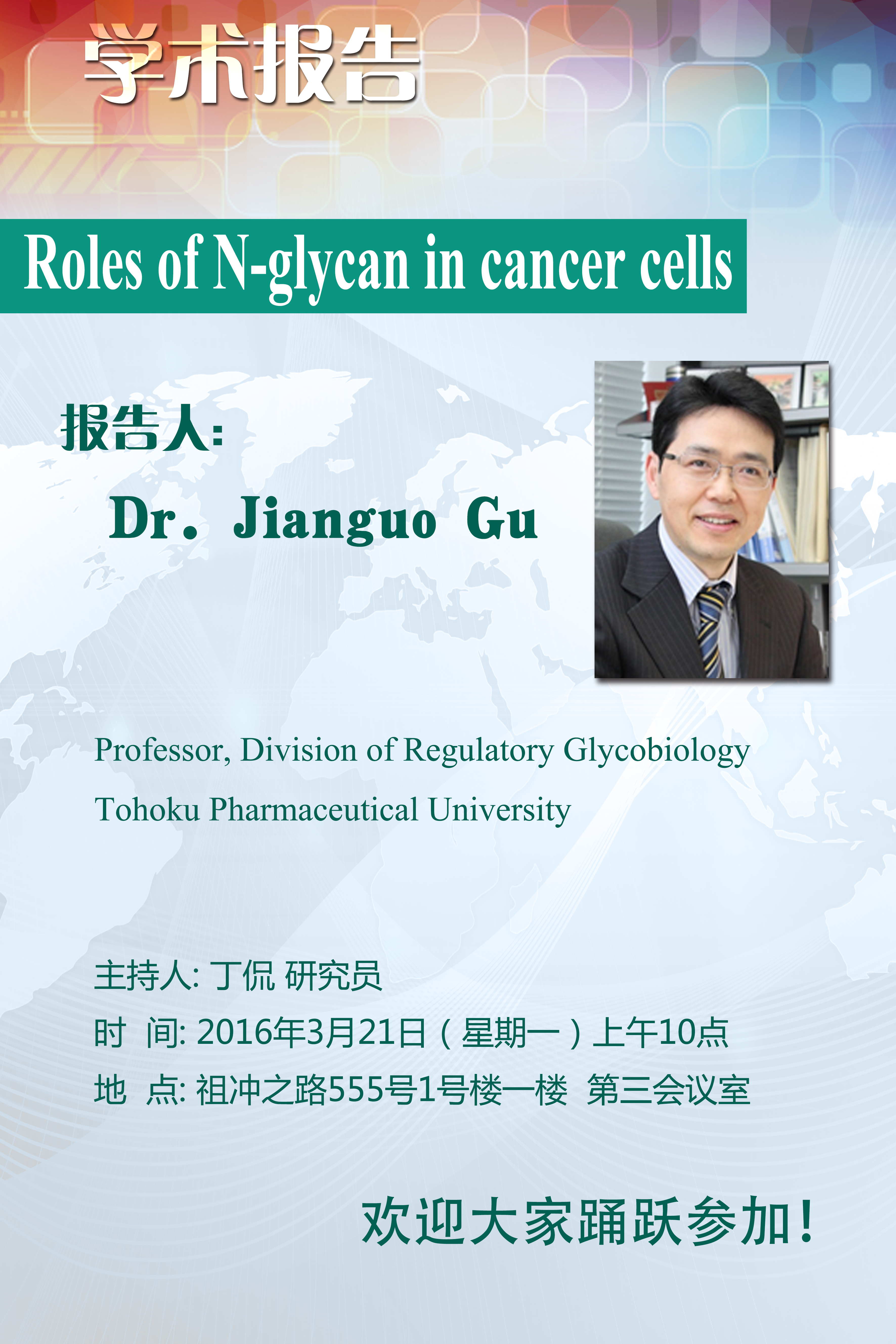 学术报告

Roles of N-glycan in cancer cells

报告人:

Dr. Jianguo Gu

Professor, Division of Regulatory Glycobiology

Tohoku Pharmaceutical University

主持人: 丁侃 研究员

时 间: 2016年3月21日（星期一）上午10点

地 点: 祖冲之路555号1号楼一楼 第三会议室

欢迎大家踊跃参加!